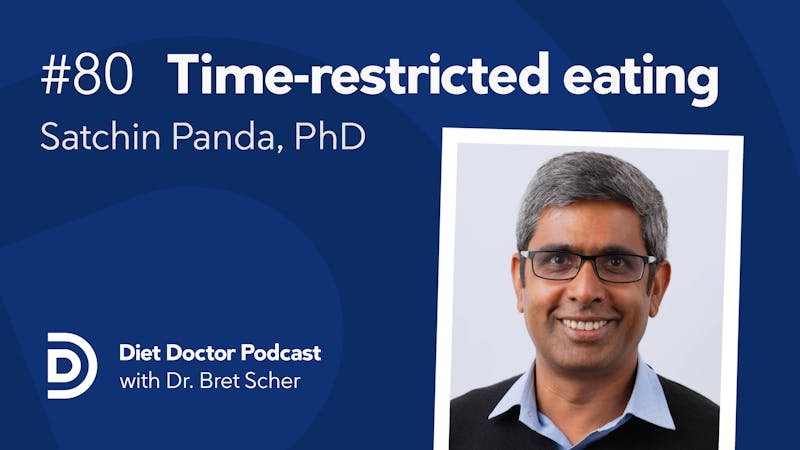 #80 Time-restricted eating

Satchin Panda, PhD

Diet Doctor Podcast
with Dr. Bret Scher